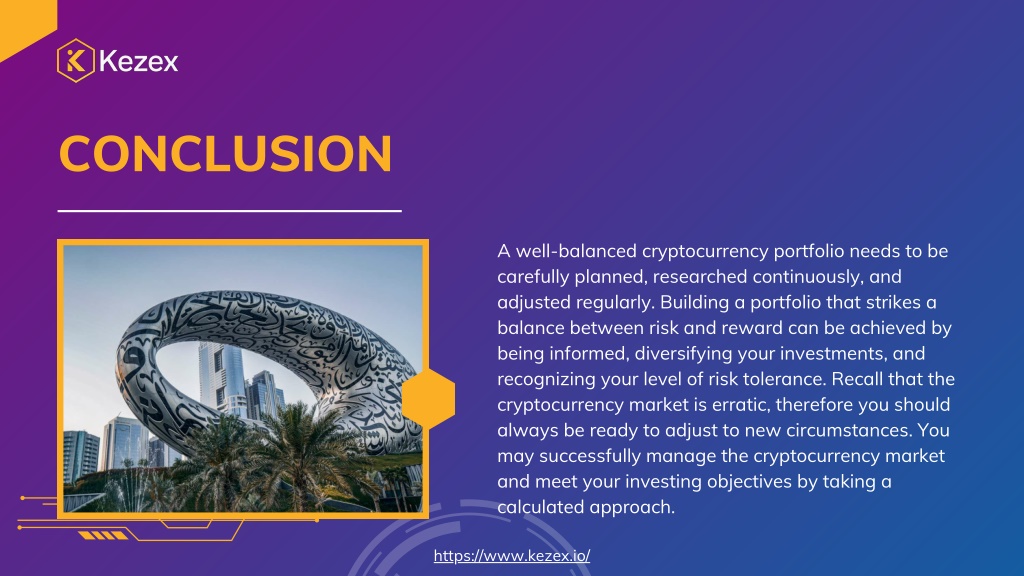 Kezex

CONCLUSION

A well-balanced cryptocurrency portfolio needs to be carefully planned, researched continuously, and adjusted regularly. Building a portfolio that strikes a balance between risk and reward can be achieved by being informed, diversifying your investments, and recognizing your level of risk tolerance. Recall that the cryptocurrency market is erratic, therefore you should always be ready to adjust to new circumstances. You may successfully manage the cryptocurrency market and meet your investing objectives by taking a calculated approach.

https://www.kezex.io/